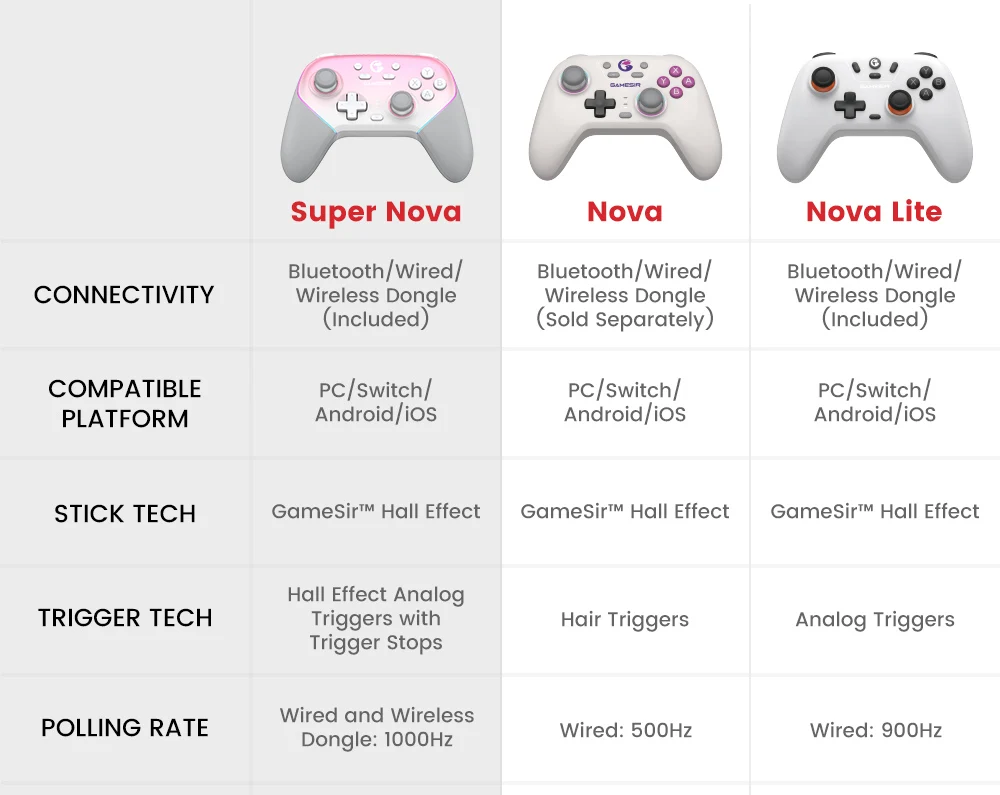 | | Super Nova | Nova | Nova Lite |
|---|---|---|---|
| CONNECTIVITY | Bluetooth/Wired/ Wireless Dongle (Included) | Bluetooth/Wired/ Wireless Dongle (Sold Separately) | Bluetooth/Wired/ Wireless Dongle (Included) |
| COMPATIBLE PLATFORM | PC/Switch/ Android/iOS | PC/Switch/ Android/iOS | PC/Switch/ Android/iOS |
| STICK TECH | GameSir™ Hall Effect | GameSir™ Hall Effect | GameSir™ Hall Effect |
| TRIGGER TECH | Hall Effect Analog Triggers with Trigger Stops | Hair Triggers | Analog Triggers |
| POLLING RATE | Wired and Wireless Dongle: 1000Hz | Wired: 500Hz | Wired: 900Hz |